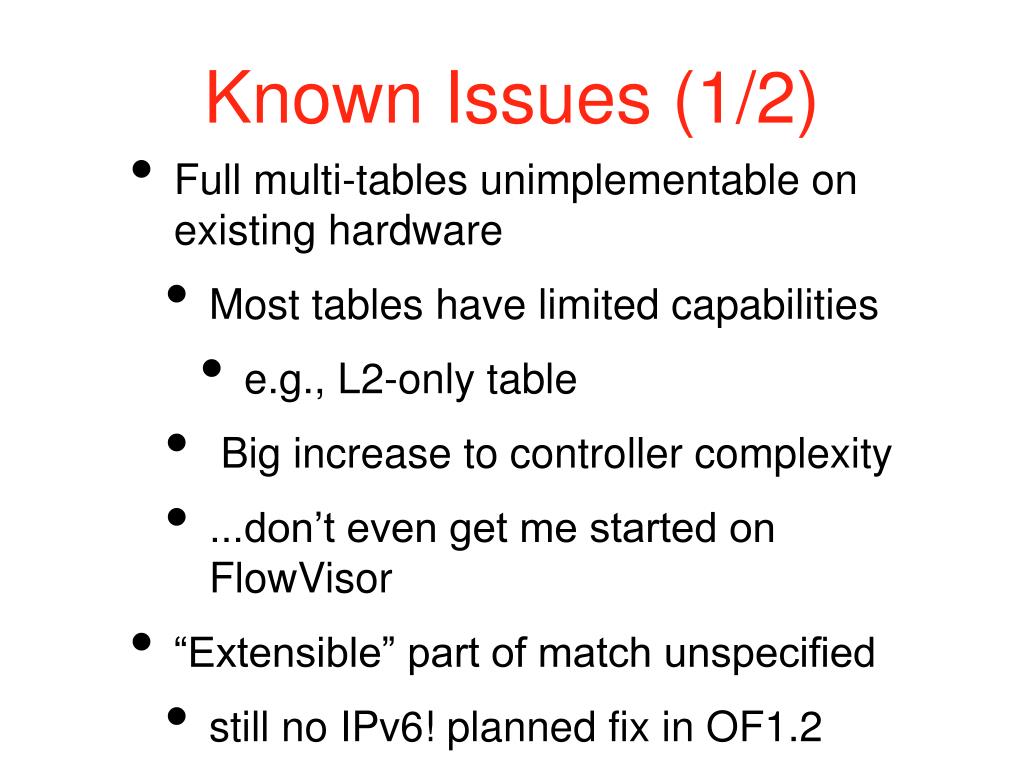 Known Issues (1/2)

• Full multi-tables unimplementable on existing hardware
  • Most tables have limited capabilities
    • e.g., L2-only table
  • Big increase to controller complexity
  • ...don’t even get me started on FlowVisor
• “Extensible” part of match unspecified
  • still no IPv6! planned fix in OF1.2